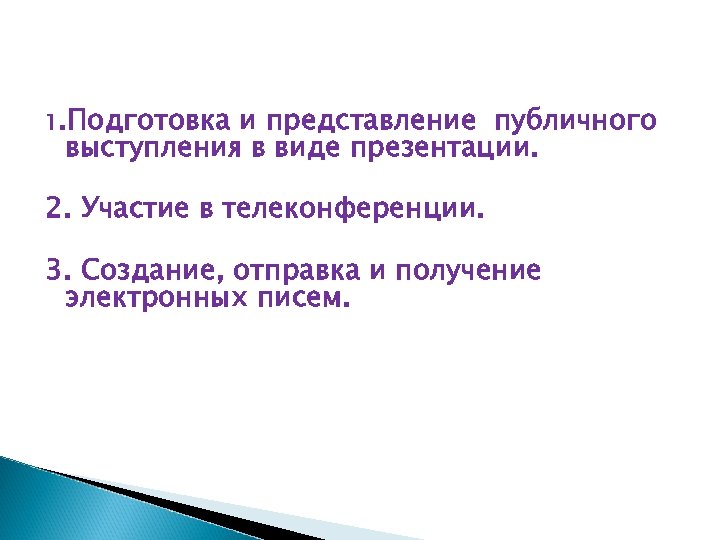 1.Подготовка и представление публичного выступления в виде презентации.

2. Участие в телеконференции.

3. Создание, отправка и получение электронных писем.